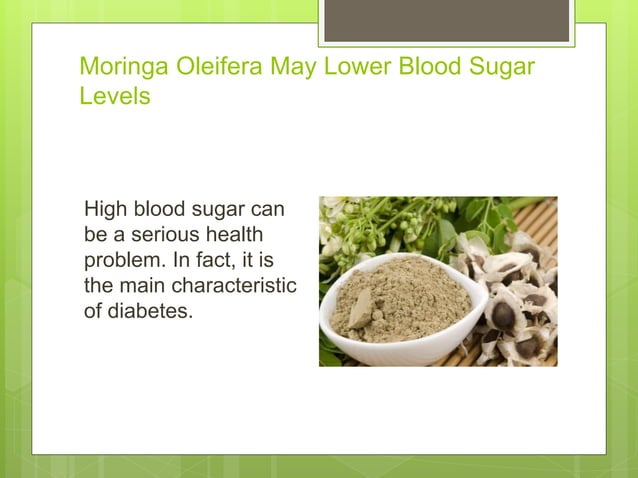 Moringa Oleifera May Lower Blood Sugar Levels

High blood sugar can be a serious health problem. In fact, it is the main characteristic of diabetes.